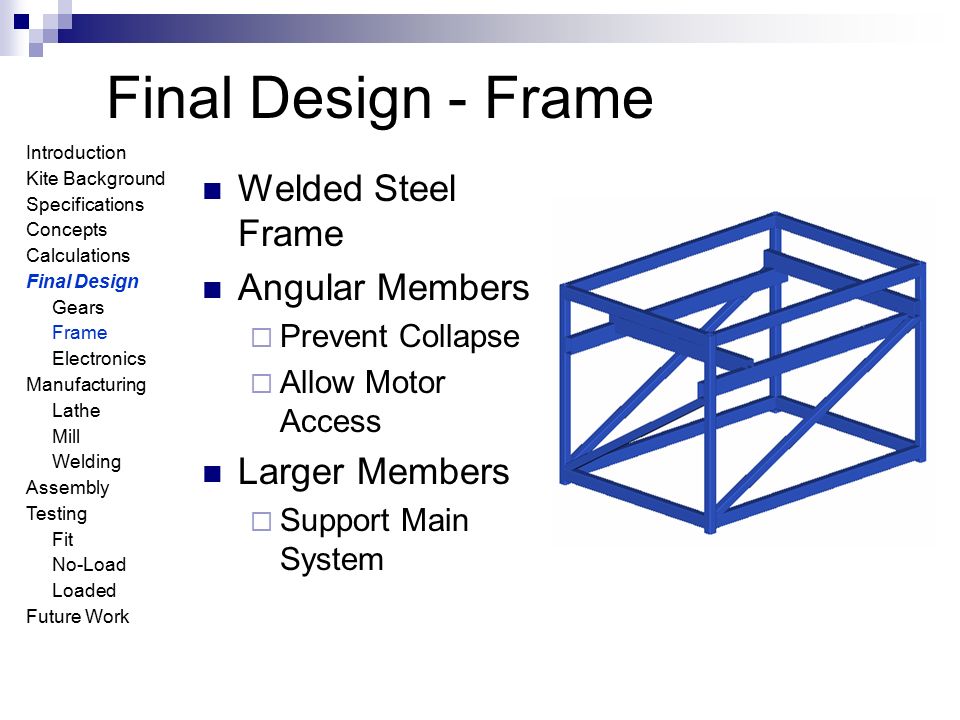 Final Design - Frame

Introduction
Kite Background
Specifications
Concepts
Calculations
Final Design
Gears
Frame
Electronics
Manufacturing
Lathe
Mill
Welding
Assembly
Testing
Fit
No-Load
Loaded
Future Work

■ Welded Steel Frame
■ Angular Members
□ Prevent Collapse
□ Allow Motor Access
■ Larger Members
□ Support Main System